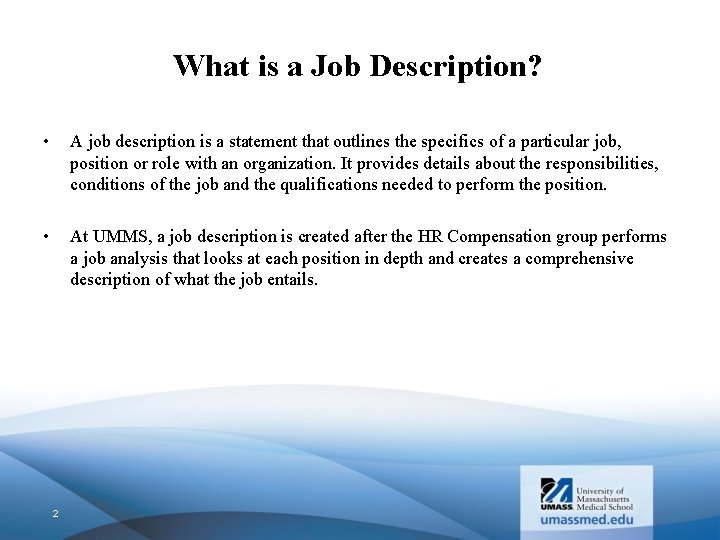 What is a Job Description?

• A job description is a statement that outlines the specifics of a particular job, position or role with an organization. It provides details about the responsibilities, conditions of the job and the qualifications needed to perform the position.

• At UMMS, a job description is created after the HR Compensation group performs a job analysis that looks at each position in depth and creates a comprehensive description of what the job entails.

2

UMASS. University of Massachusetts Medical School
umassmed.edu